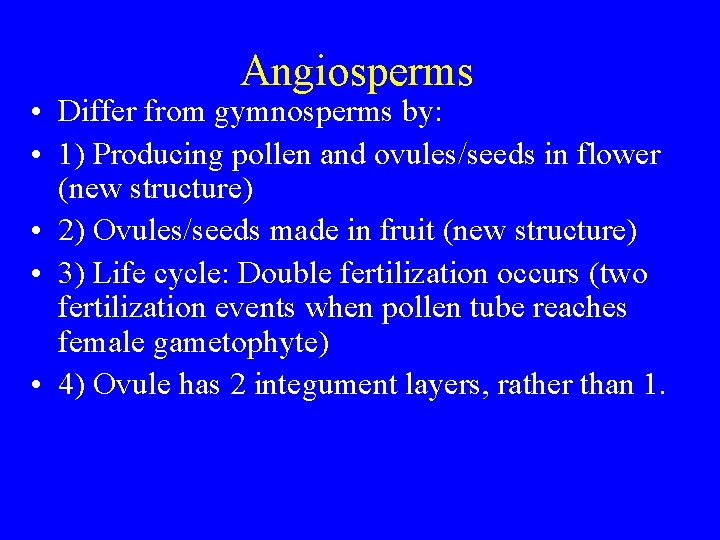 Angiosperms

• Differ from gymnosperms by:
• 1) Producing pollen and ovules/seeds in flower (new structure)
• 2) Ovules/seeds made in fruit (new structure)
• 3) Life cycle: Double fertilization occurs (two fertilization events when pollen tube reaches female gametophyte)
• 4) Ovule has 2 integument layers, rather than 1.